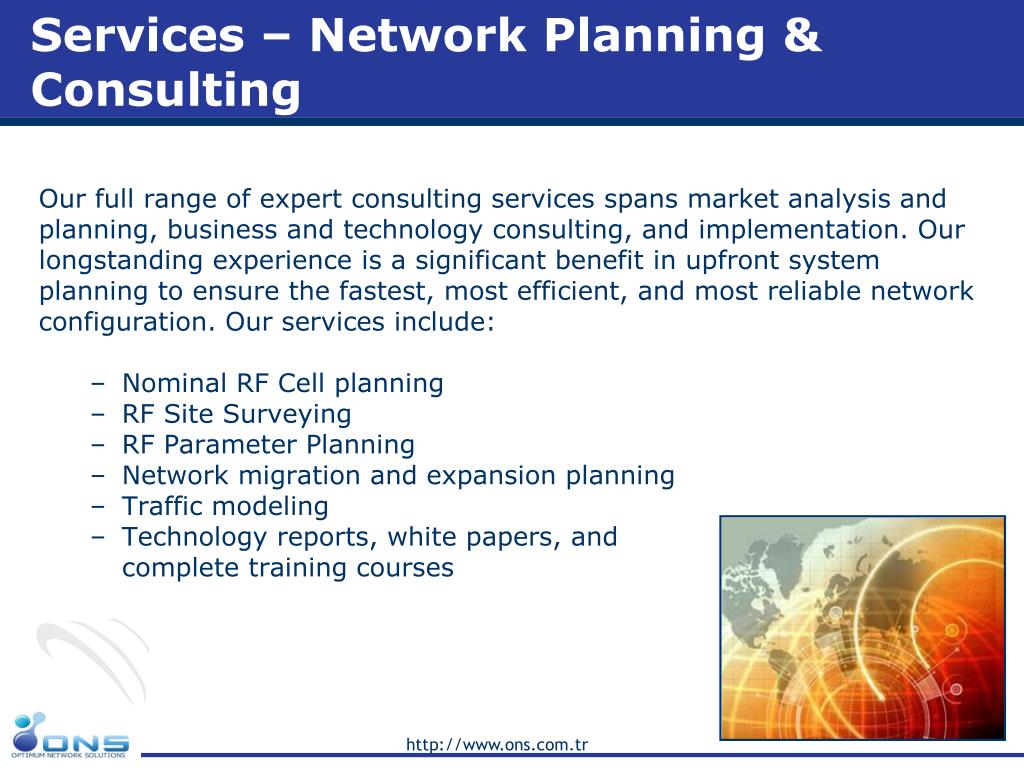 Services – Network Planning & Consulting

Our full range of expert consulting services spans market analysis and planning, business and technology consulting, and implementation. Our longstanding experience is a significant benefit in upfront system planning to ensure the fastest, most efficient, and most reliable network configuration. Our services include:

– Nominal RF Cell planning
– RF Site Surveying
– RF Parameter Planning
– Network migration and expansion planning
– Traffic modeling
– Technology reports, white papers, and complete training courses

ONS
OPTIMUM NETWORK SOLUTIONS

http://www.ons.com.tr